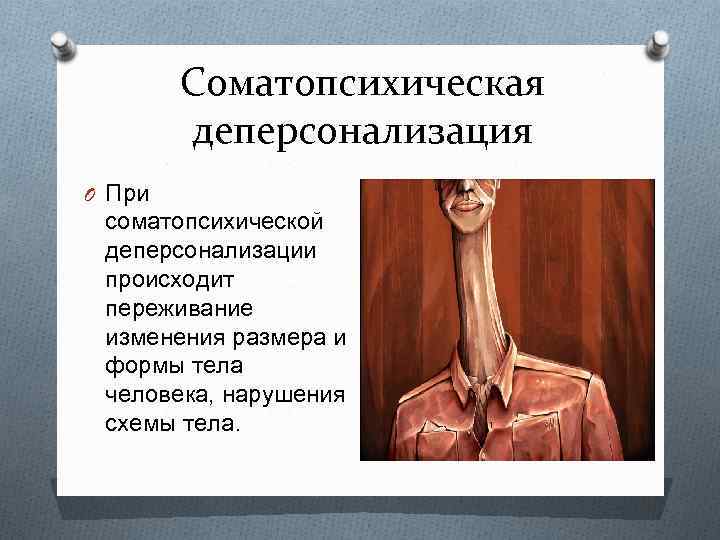 Соматопсихическая деперсонализация

При соматопсихической деперсонализации происходит переживание изменения размера и формы тела человека, нарушения схемы тела.